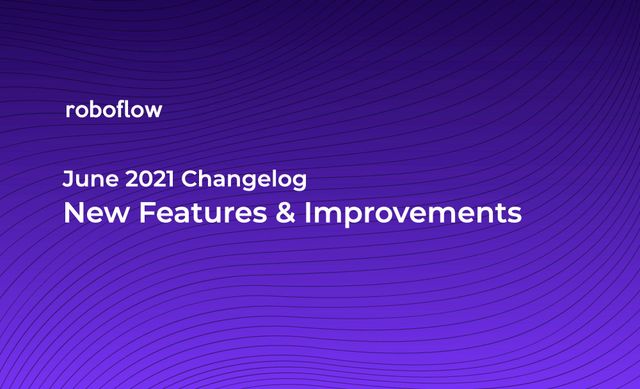 roboflow

June 2021 Changelog
New Features & Improvements